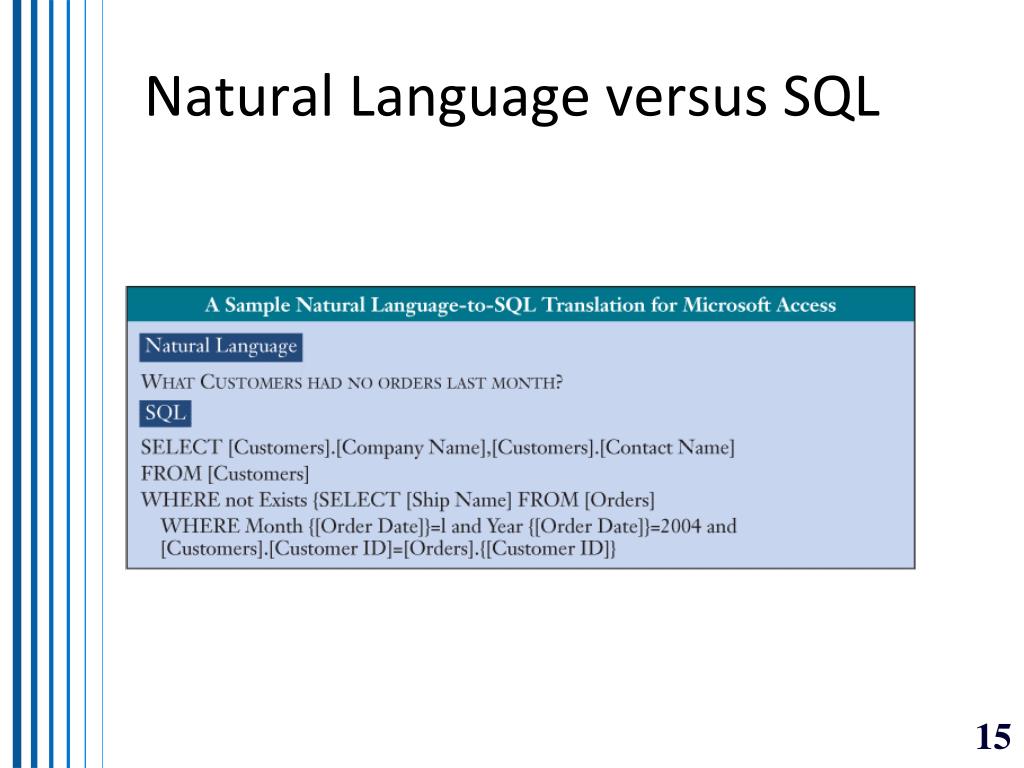 Natural Language versus SQL

A Sample Natural Language-to-SQL Translation for Microsoft Access

Natural Language

WHAT CUSTOMERS HAD NO ORDERS LAST MONTH?

SQL

SELECT [Customers].[Company Name],[Customers].[Contact Name]
FROM [Customers]
WHERE not Exists {SELECT [Ship Name] FROM [Orders]
WHERE Month {[Order Date]}=l and Year {[Order Date]}=2004 and [Customers].[Customer ID]=[Orders].{[Customer ID]}

15